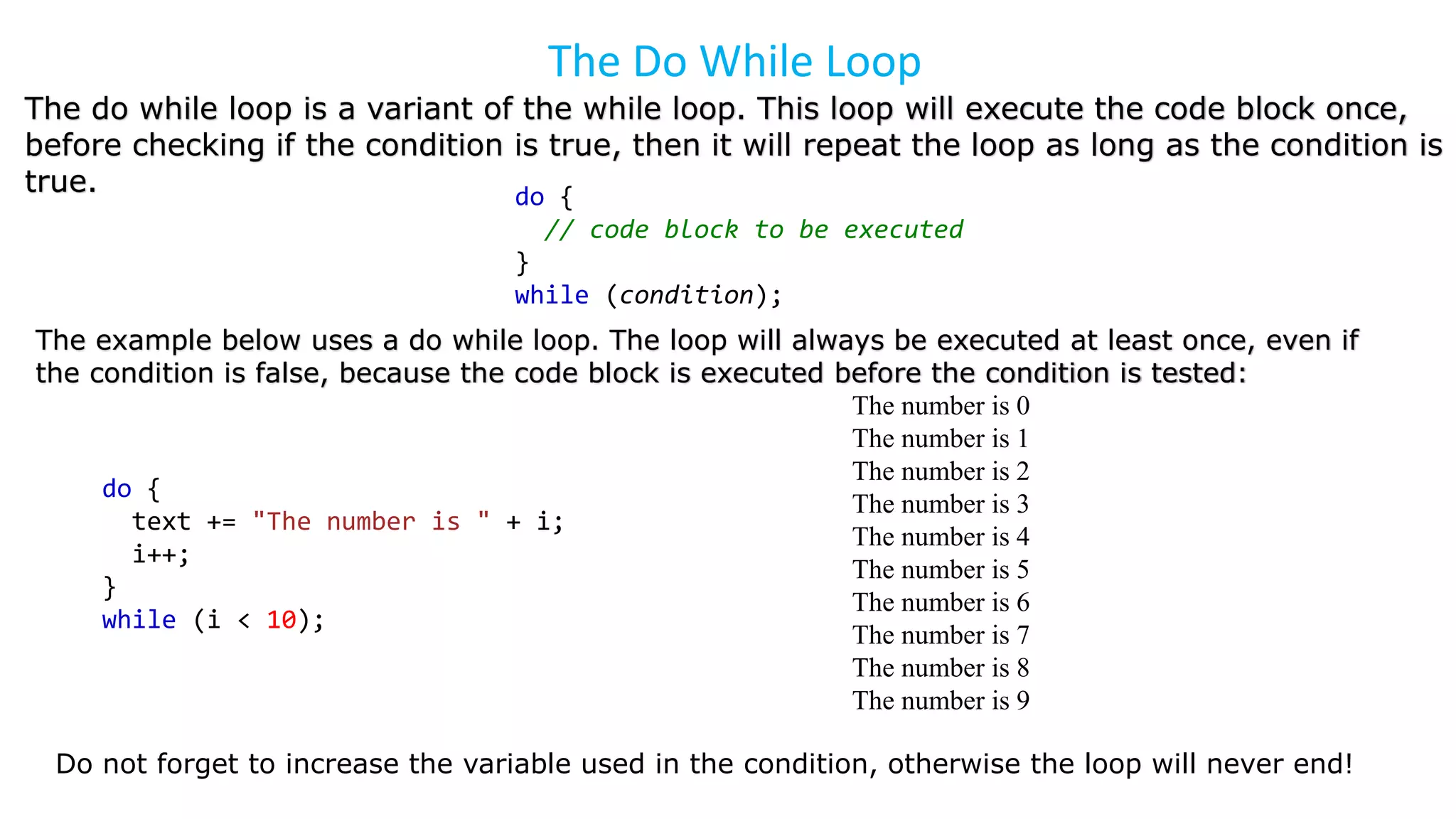 The Do While Loop

The do while loop is a variant of the while loop. This loop will execute the code block once, before checking if the condition is true, then it will repeat the loop as long as the condition is true.

do {
  // code block to be executed
}
while (condition);

The example below uses a do while loop. The loop will always be executed at least once, even if the condition is false, because the code block is executed before the condition is tested:

do {
  text += "The number is " + i;
  i++;
}
while (i < 10);

The number is 0
The number is 1
The number is 2
The number is 3
The number is 4
The number is 5
The number is 6
The number is 7
The number is 8
The number is 9

Do not forget to increase the variable used in the condition, otherwise the loop will never end!